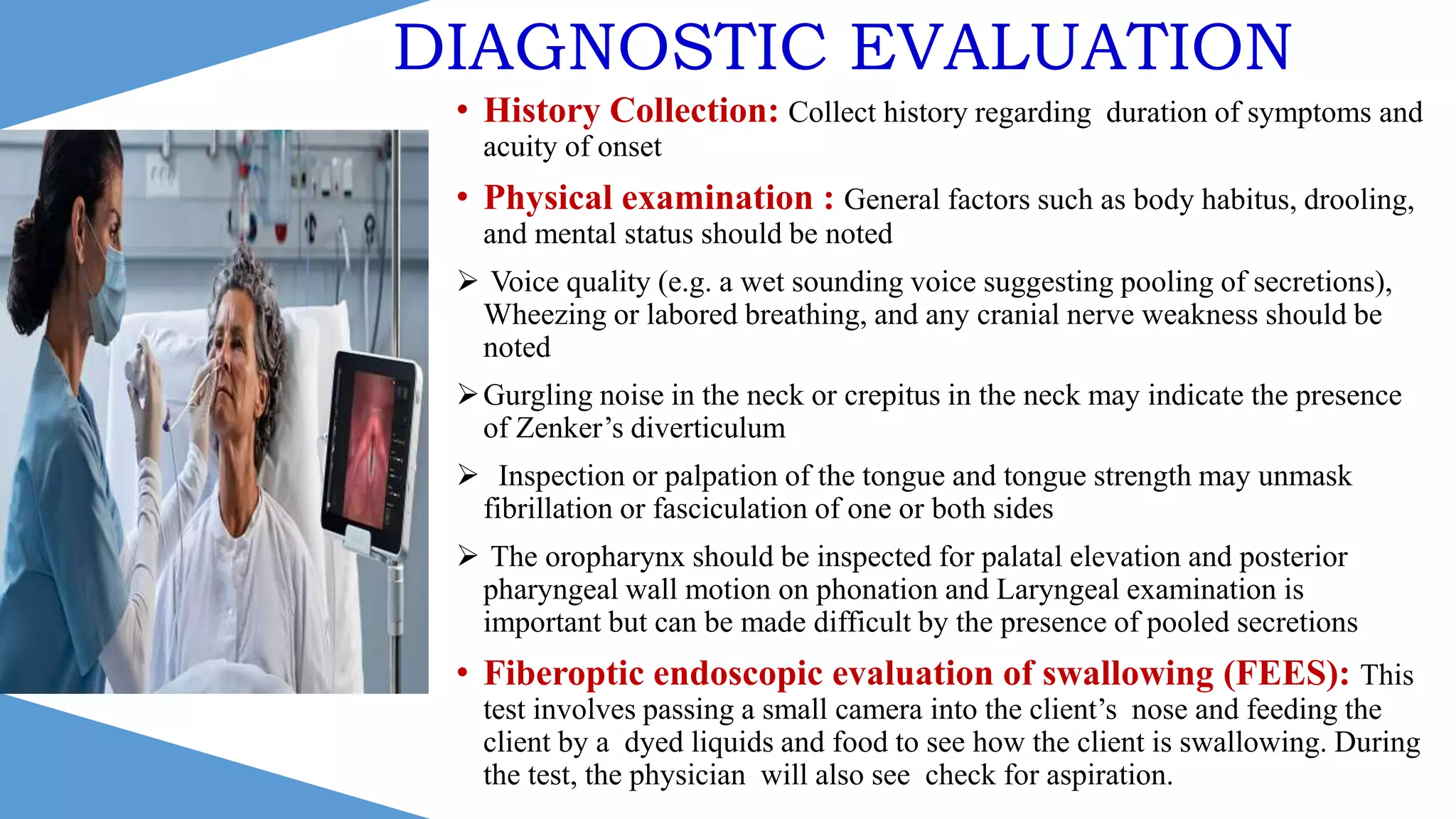 DIAGNOSTIC EVALUATION

• History Collection: Collect history regarding duration of symptoms and acuity of onset

• Physical examination : General factors such as body habitus, drooling, and mental status should be noted

➢ Voice quality (e.g. a wet sounding voice suggesting pooling of secretions), Wheezing or labored breathing, and any cranial nerve weakness should be noted

➢ Gurgling noise in the neck or crepitus in the neck may indicate the presence of Zenker's diverticulum

➢ Inspection or palpation of the tongue and tongue strength may unmask fibrillation or fasciculation of one or both sides

➢ The oropharynx should be inspected for palatal elevation and posterior pharyngeal wall motion on phonation and Laryngeal examination is important but can be made difficult by the presence of pooled secretions

• Fiberoptic endoscopic evaluation of swallowing (FEES): This test involves passing a small camera into the client's nose and feeding the client by a dyed liquids and food to see how the client is swallowing. During the test, the physician will also see check for aspiration.